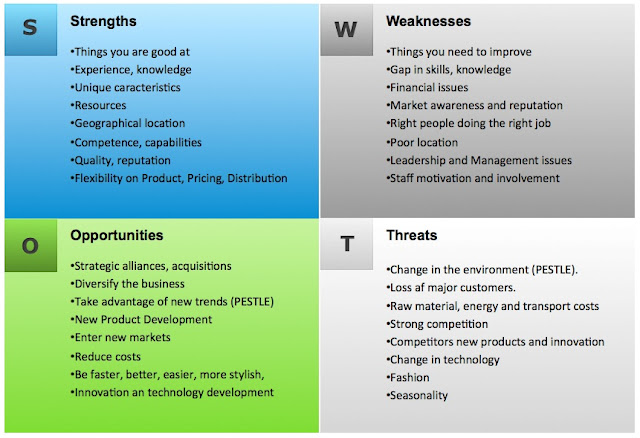 S

Strengths

•Things you are good at
•Experience, knowledge
•Unique caracteristics
•Resources
•Geographical location
•Competence, capabilities
•Quality, reputation
•Flexibility on Product, Pricing, Distribution

W

Weaknesses

•Things you need to improve
•Gap in skills, knowledge
•Financial issues
•Market awareness and reputation
•Right people doing the right job
•Poor location
•Leadership and Management issues
•Staff motivation and involvement

O

Opportunities

•Strategic alliances, acquisitions
•Diversify the business
•Take advantage of new trends (PESTLE)
•New Product Development
•Enter new markets
•Reduce costs
•Be faster, better, easier, more stylish,
•Innovation an technology development

T

Threats

•Change in the environment (PESTLE).
•Loss af major customers.
•Raw material, energy and transport costs
•Strong competition
•Competitors new products and innovation
•Change in technology
•Fashion
•Seasonality